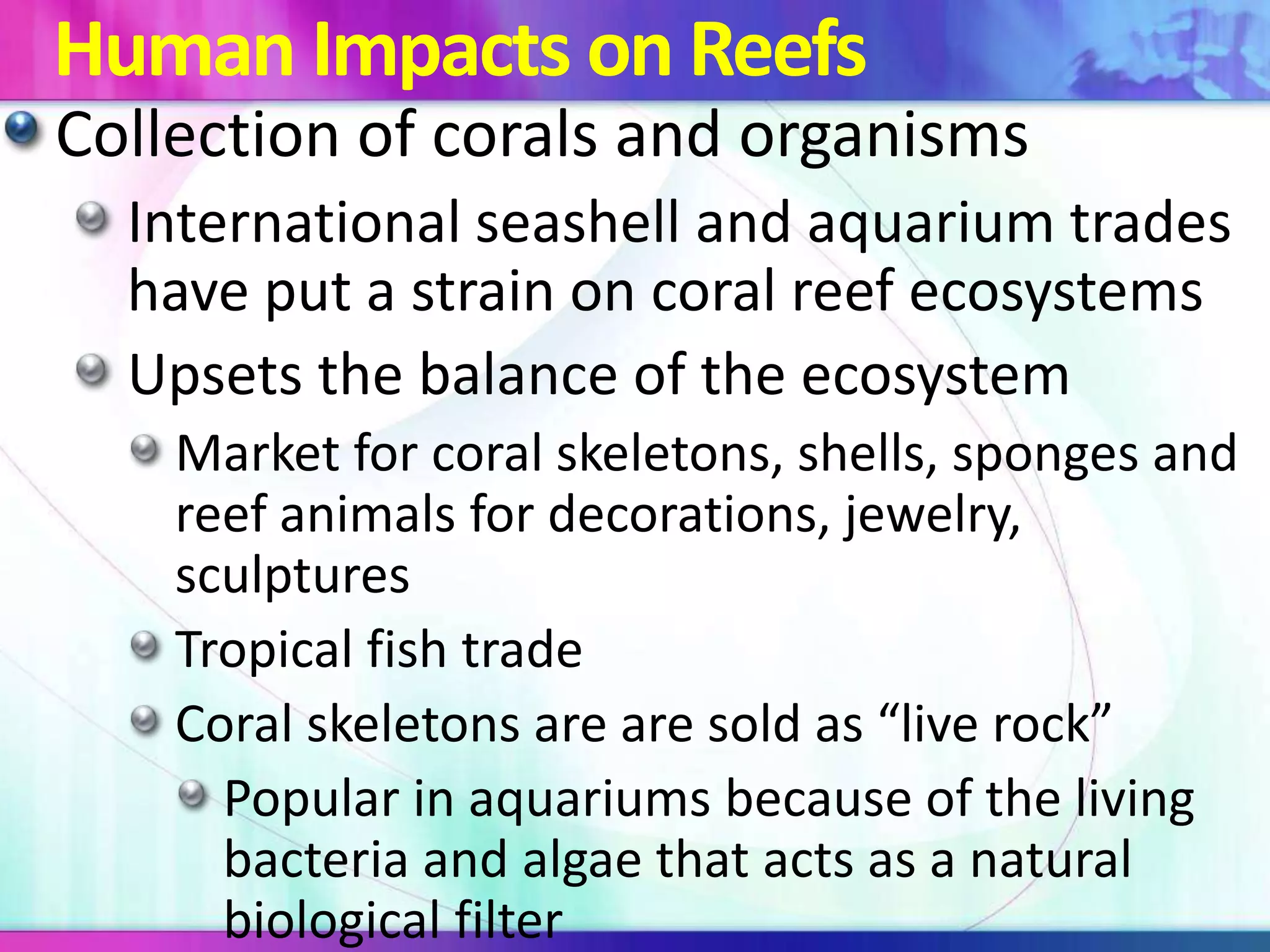 Human Impacts on Reefs

Collection of corals and organisms

International seashell and aquarium trades have put a strain on coral reef ecosystems

Upsets the balance of the ecosystem

Market for coral skeletons, shells, sponges and reef animals for decorations, jewelry, sculptures

Tropical fish trade

Coral skeletons are are sold as “live rock”

Popular in aquariums because of the living bacteria and algae that acts as a natural biological filter